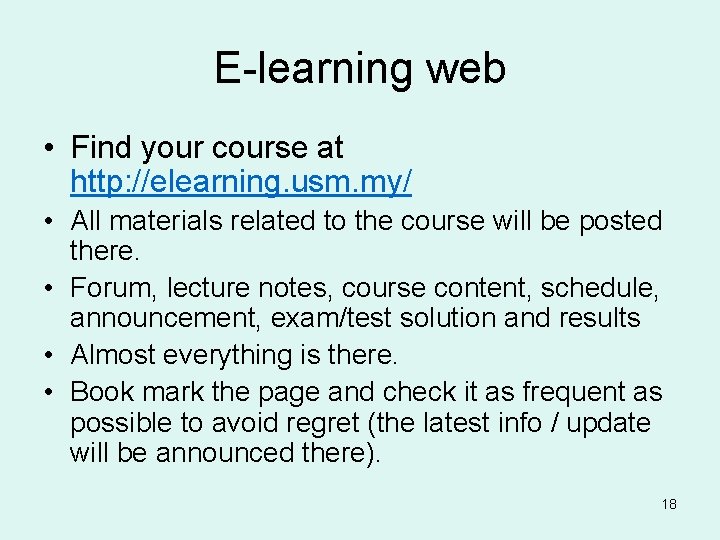 E-learning web

• Find your course at http://elearning.usm.my/
• All materials related to the course will be posted there.
• Forum, lecture notes, course content, schedule, announcement, exam/test solution and results
• Almost everything is there.
• Book mark the page and check it as frequent as possible to avoid regret (the latest info / update will be announced there).

18